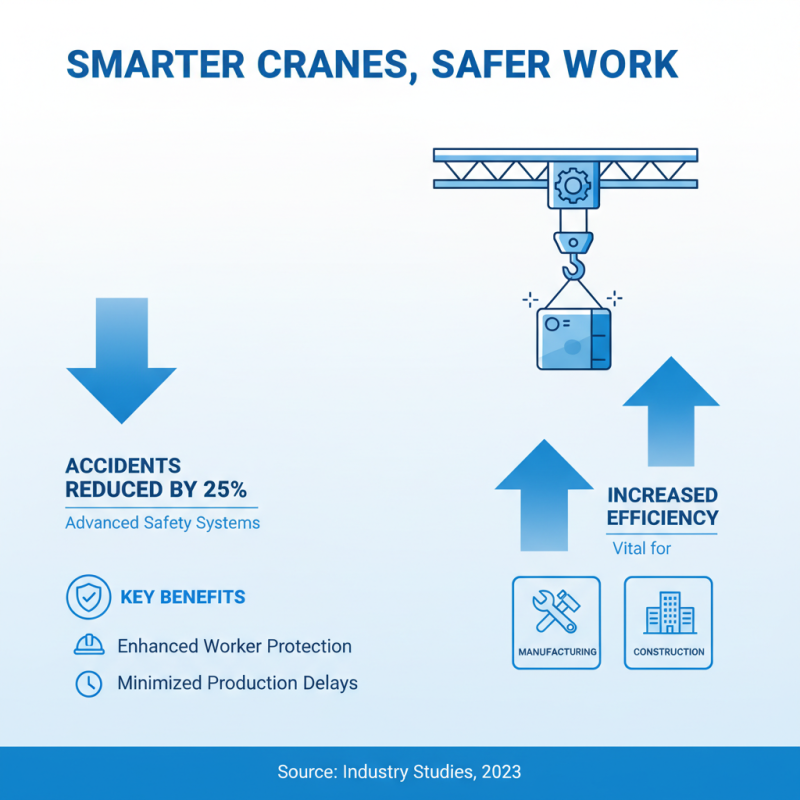 SMARTER CRANES, SAFER WORK

ACCIDENTS REDUCED BY 25%

Advanced Safety Systems

KEY BENEFITS

Enhanced Worker Protection

Minimized Production Delays

INCREASED EFFICIENCY

Vital for

MANUFACTURING

CONSTRUCTION

Source: Industry Studies, 2023